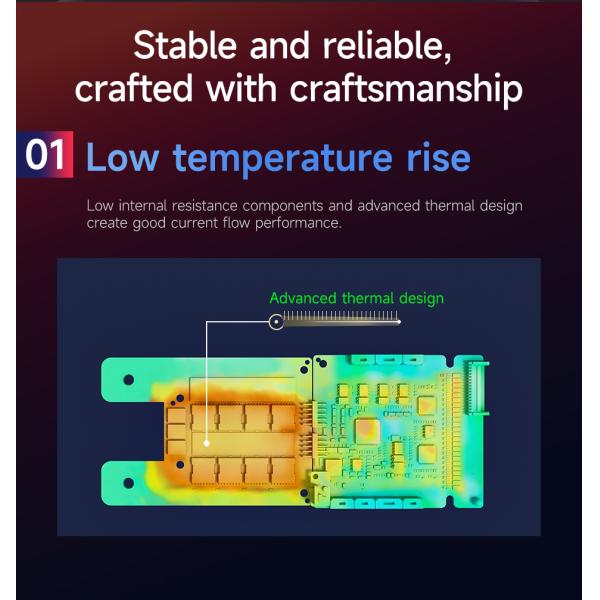 Stable and reliable, crafted with craftsmanship

01 Low temperature rise

Low internal resistance components and advanced thermal design create good current flow performance.

Advanced thermal design